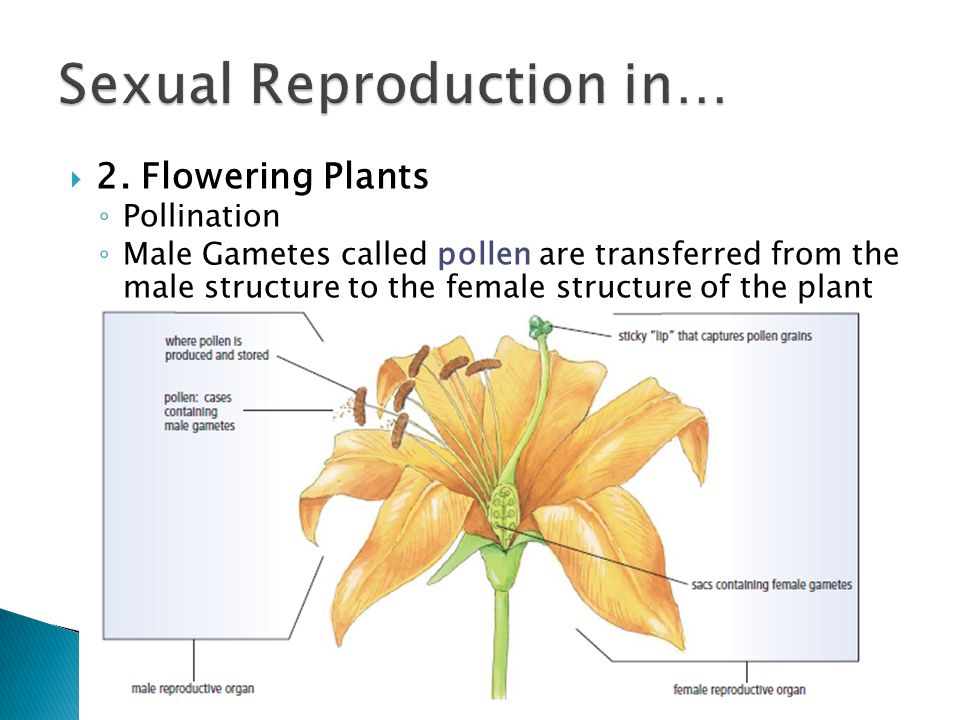 Sexual Reproduction in…

2. Flowering Plants
Pollination
Male Gametes called pollen are transferred from the male structure to the female structure of the plant

where pollen is produced and stored

pollen: cases containing male gametes

sticky "lip" that captures pollen grains

sacs containing female gametes

male reproductive organ

female reproductive organ